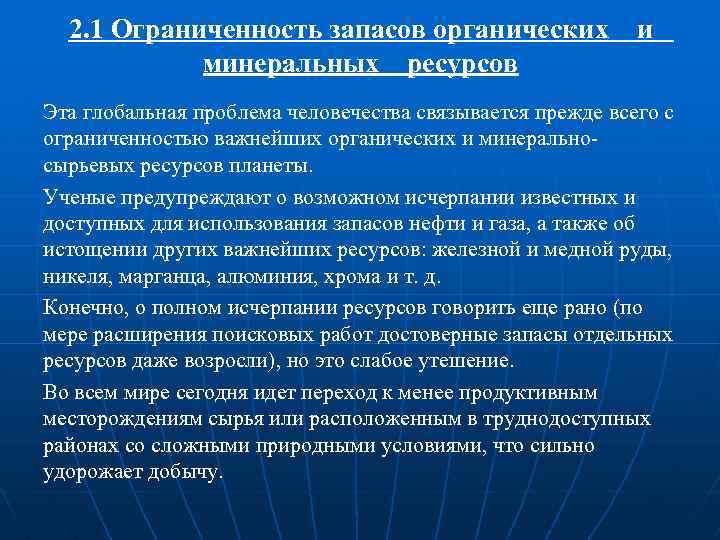 2.1 Ограниченность запасов органических и минеральных ресурсов

Эта глобальная проблема человечества связывается прежде всего с ограниченностью важнейших органических и минерально-сырьевых ресурсов планеты.

Ученые предупреждают о возможном исчерпании известных и доступных для использования запасов нефти и газа, а также об истощении других важнейших ресурсов: железной и медной руды, никеля, марганца, алюминия, хрома и т. д.

Конечно, о полном исчерпании ресурсов говорить еще рано (по мере расширения поисковых работ достоверные запасы отдельных ресурсов даже возросли), но это слабое утешение.

Во всем мире сегодня идет переход к менее продуктивным месторождениям сырья или расположенным в труднодоступных районах со сложными природными условиями, что сильно удорожает добычу.